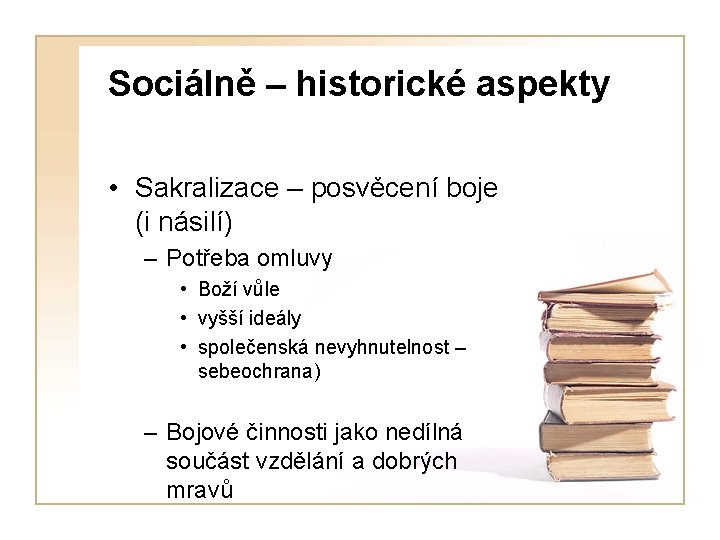 Sociálně – historické aspekty

• Sakralizace – posvěcení boje (i násilí)
  – Potřeba omluvy
    • Boží vůle
    • vyšší ideály
    • společenská nevyhnutelnost – sebeochrana)
  – Bojové činnosti jako nedílná součást vzdělání a dobrých mravů